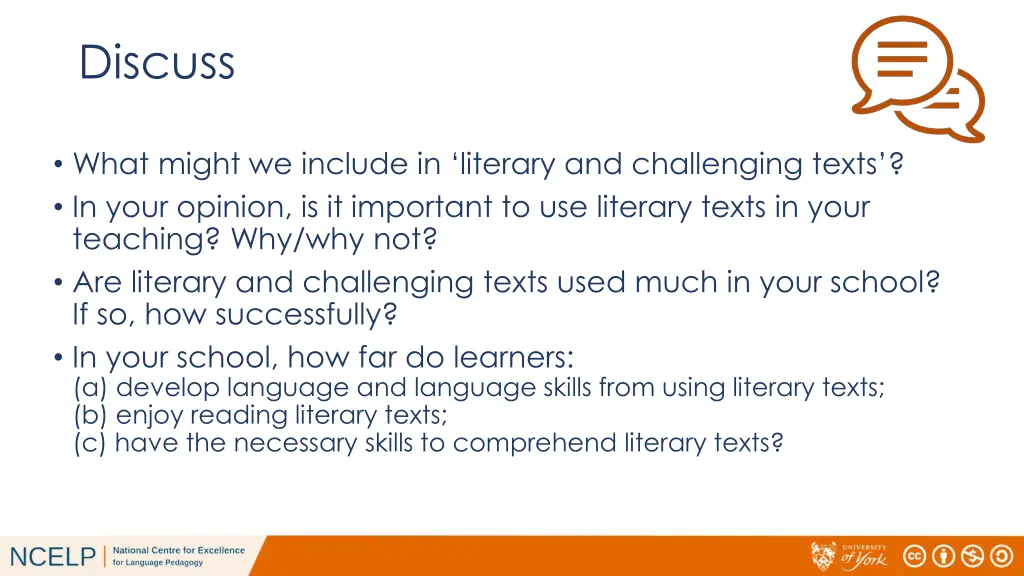 Discuss

• What might we include in ‘literary and challenging texts’?
• In your opinion, is it important to use literary texts in your teaching? Why/why not?
• Are literary and challenging texts used much in your school? If so, how successfully?
• In your school, how far do learners:
(a) develop language and language skills from using literary texts;
(b) enjoy reading literary texts;
(c) have the necessary skills to comprehend literary texts?

NCELP | National Centre for Excellence for Language Pedagogy

UNIVERSITY of York